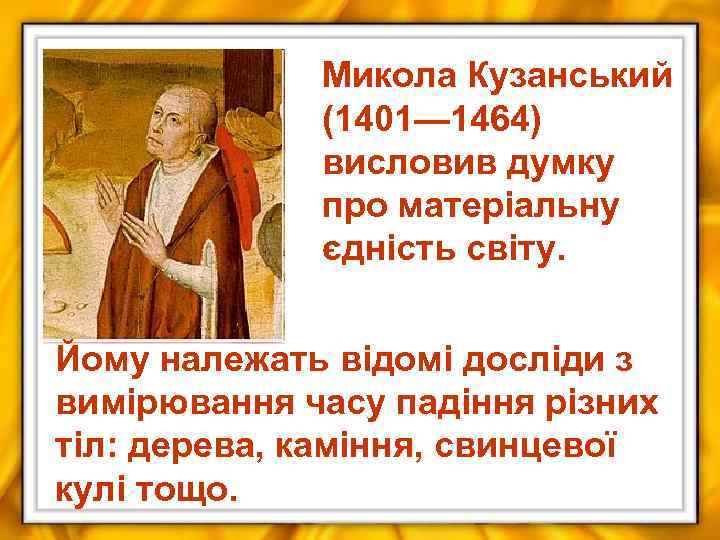 Микола Кузанський (1401—1464) висловив думку про матеріальну єдність світу.

Йому належать відомі досліди з вимірювання часу падіння різних тіл: дерева, каміння, свинцевої кулі тощо.